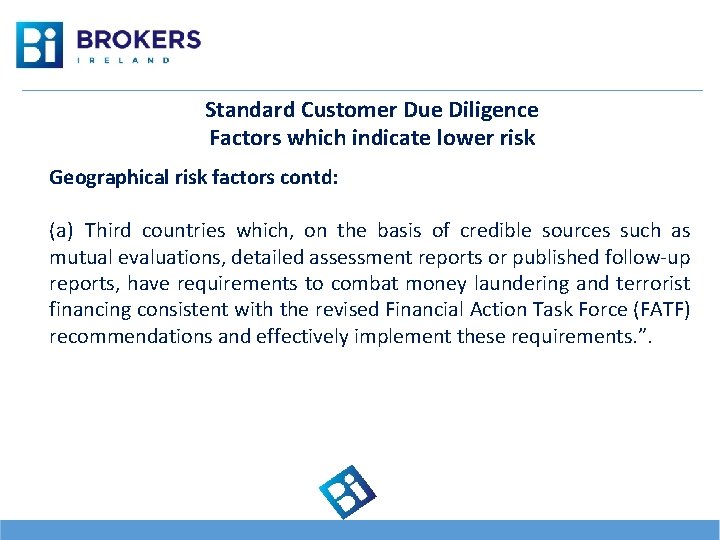 Bi BROKERS
IRELAND

Standard Customer Due Diligence
Factors which indicate lower risk

Geographical risk factors contd:

(a) Third countries which, on the basis of credible sources such as mutual evaluations, detailed assessment reports or published follow-up reports, have requirements to combat money laundering and terrorist financing consistent with the revised Financial Action Task Force (FATF) recommendations and effectively implement these requirements.”.

Bi